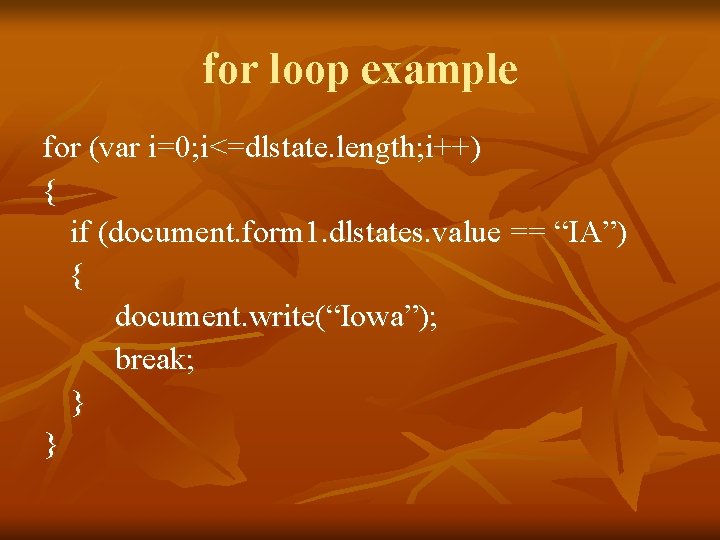 for loop example

for (var i=0;i<=dlstate.length;i++)
{
  if (document.form1.dlstates.value == “IA”)
  {
    document.write(“Iowa”);
    break;
  }
}